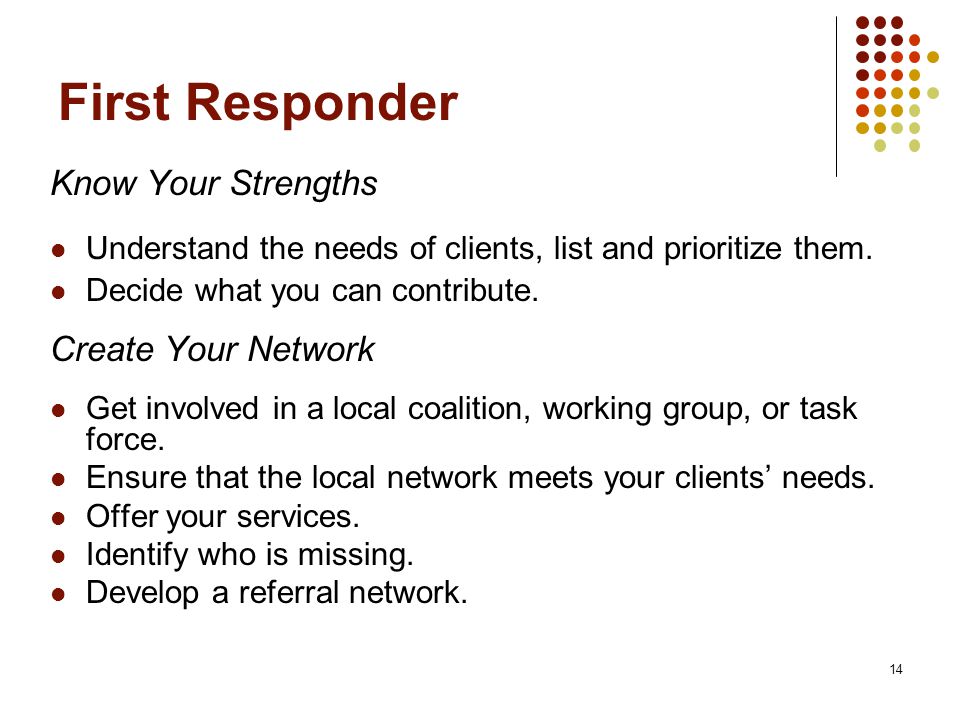 First Responder

Know Your Strengths

- Understand the needs of clients, list and prioritize them.
- Decide what you can contribute.

Create Your Network

- Get involved in a local coalition, working group, or task force.
- Ensure that the local network meets your clients’ needs.
- Offer your services.
- Identify who is missing.
- Develop a referral network.

14